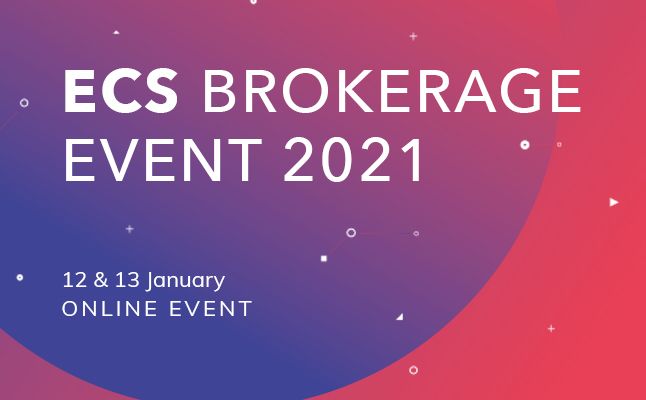 ECS BROKERAGE EVENT 2021

12 & 13 January
ONLINE EVENT